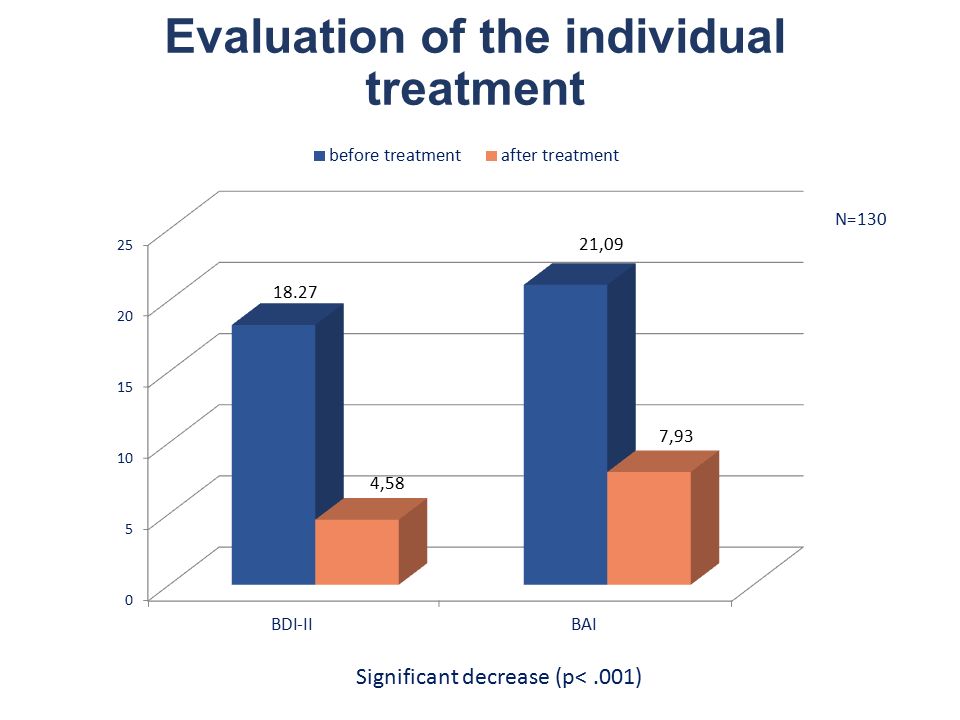 Evaluation of the individual treatment

before treatment after treatment

N=130

25
20
15
10
5
0

18.27
4,58
21,09
7,93

BDI-II
BAI

Significant decrease (p< .001)